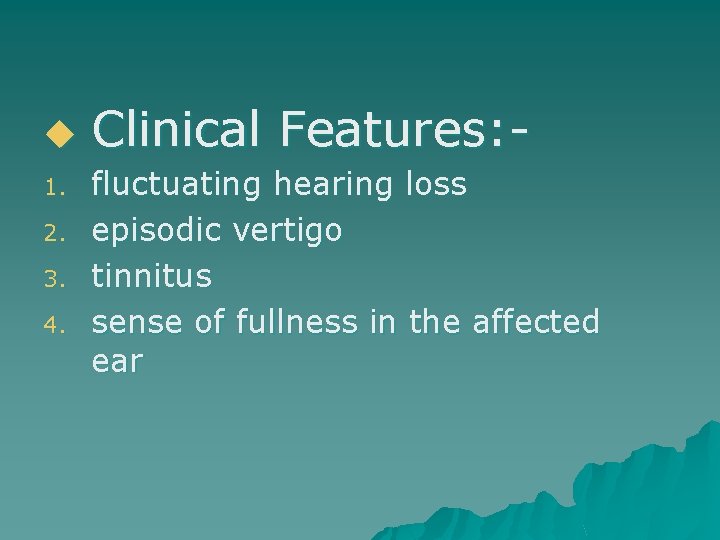 Clinical Features:-

1. fluctuating hearing loss
2. episodic vertigo
3. tinnitus
4. sense of fullness in the affected ear